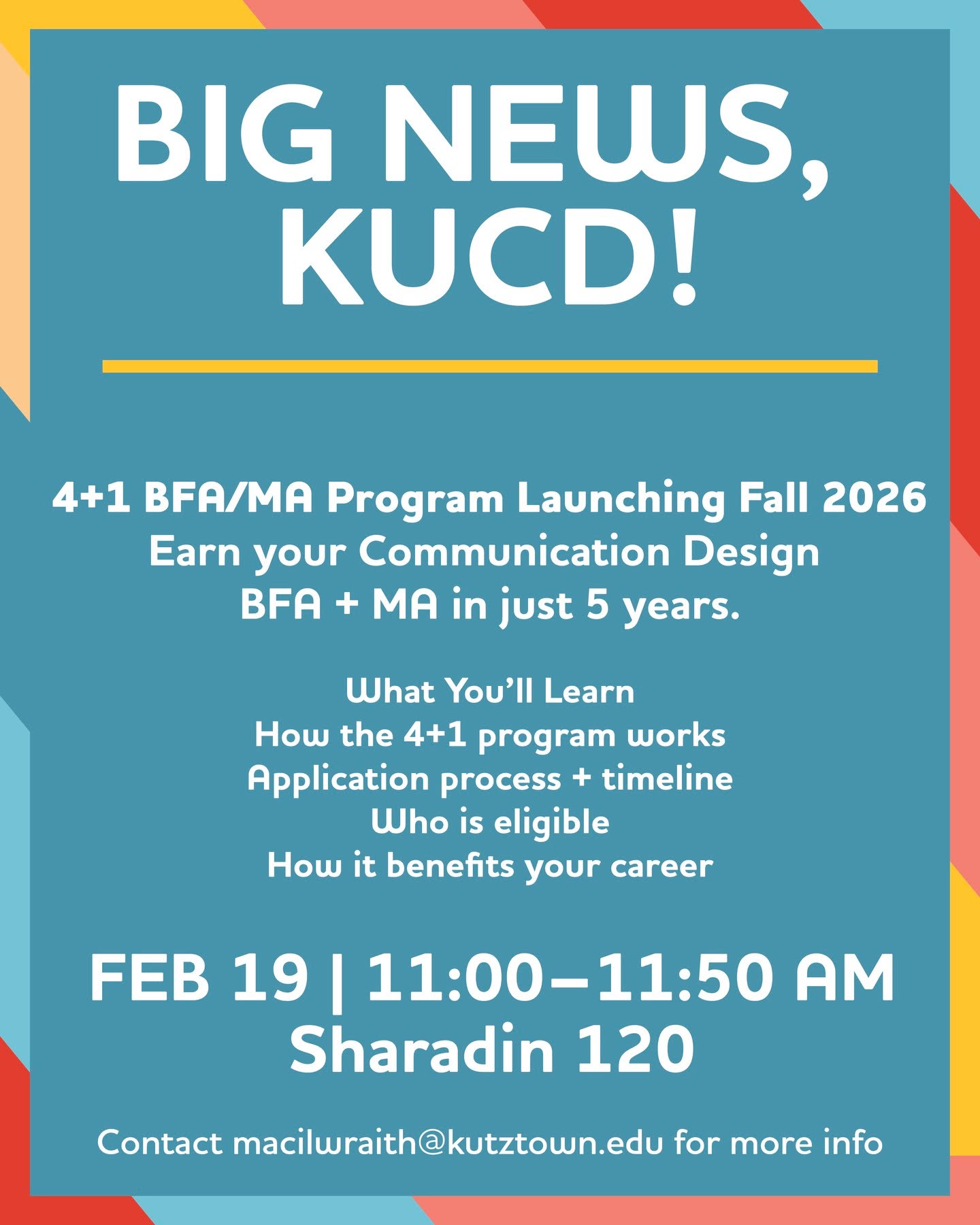 BIG NEWS, KUCD!

4+1 BFA/MA Program Launching Fall 2026
Earn your Communication Design BFA + MA in just 5 years.

What You'll Learn
How the 4+1 program works
Application process + timeline
Who is eligible
How it benefits your career

FEB 19 | 11:00–11:50 AM
Sharadin 120

Contact macilwraith@kutztown.edu for more info